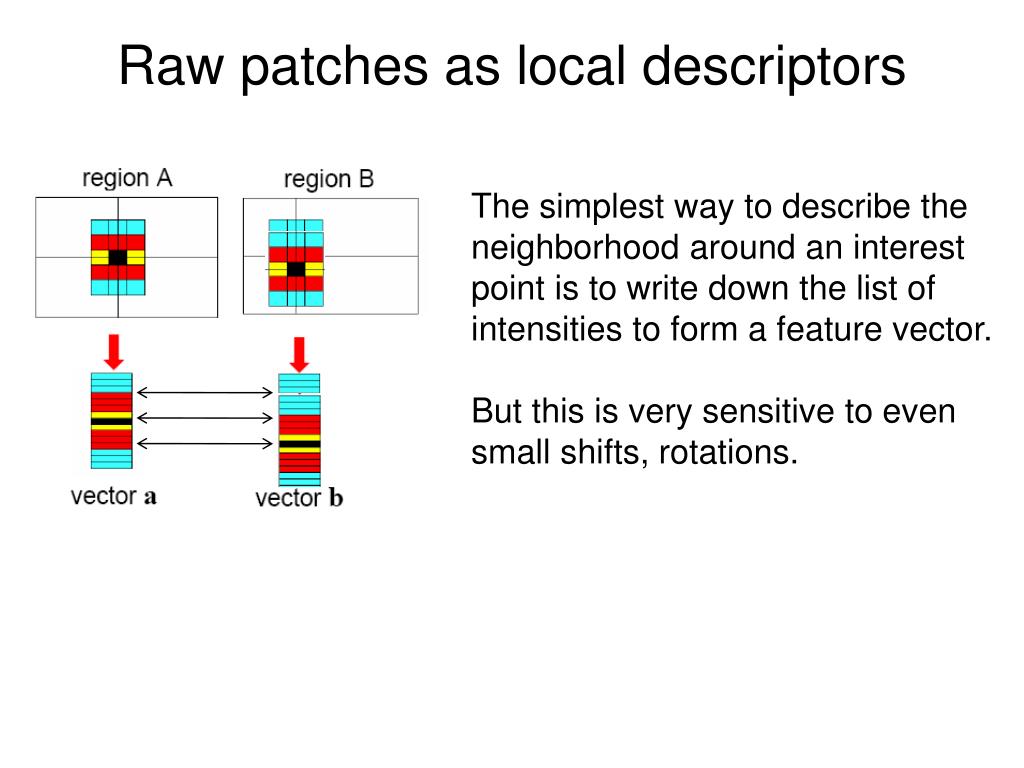 Raw patches as local descriptors

region A

region B

vector **a**

vector **b**

The simplest way to describe the neighborhood around an interest point is to write down the list of intensities to form a feature vector.

But this is very sensitive to even small shifts, rotations.